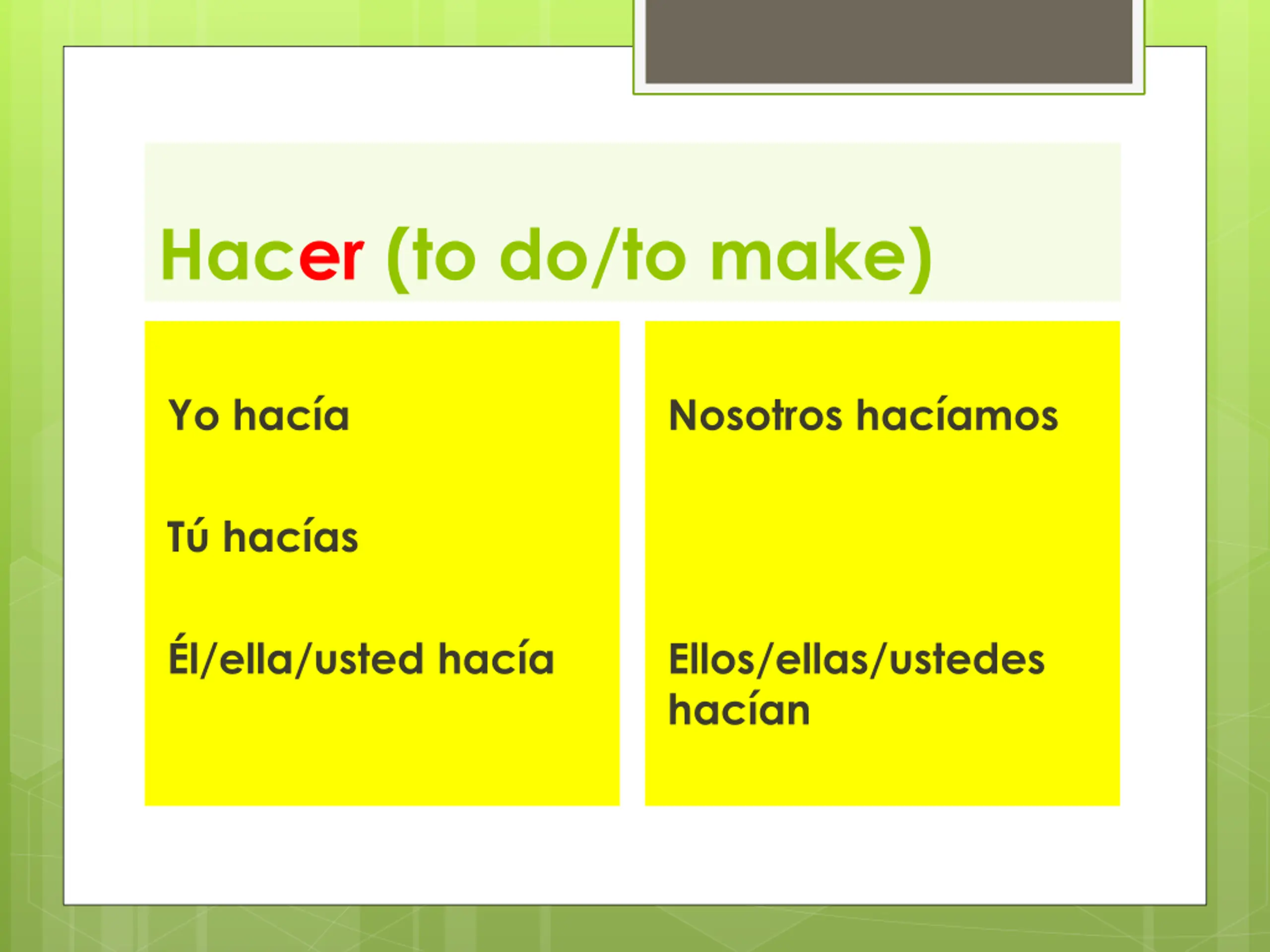 Hacer (to do/to make)

Yo hacía

Tú hacías

Él/ella/usted hacía

Nosotros hacíamos

Ellos/ellas/ustedes hacían